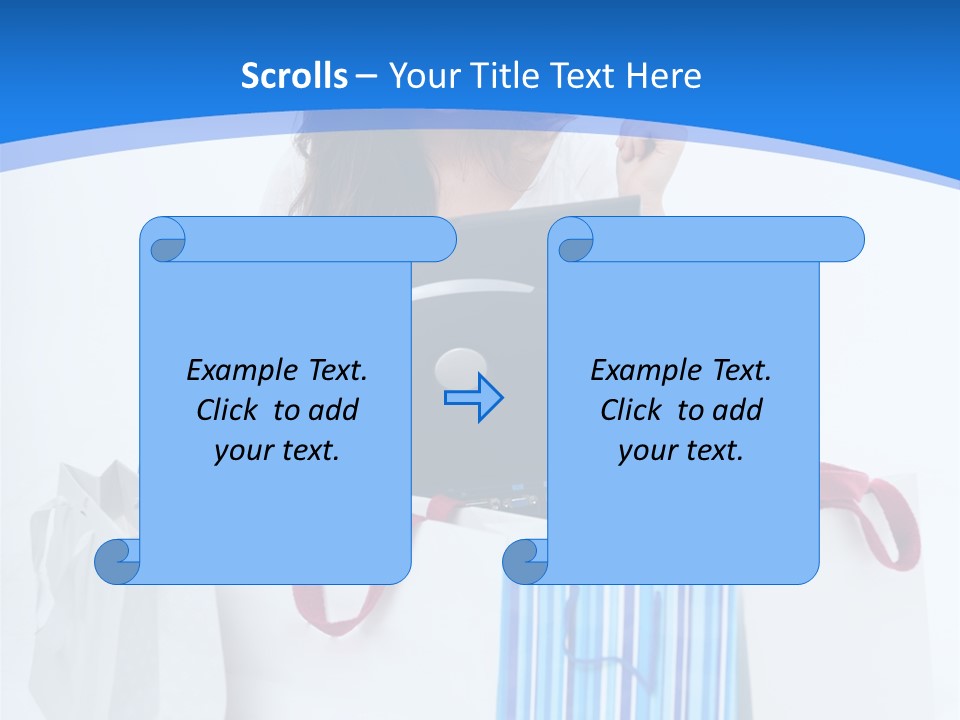 Scrolls – Your Title Text Here

Example Text. Click to add your text.

Example Text. Click to add your text.